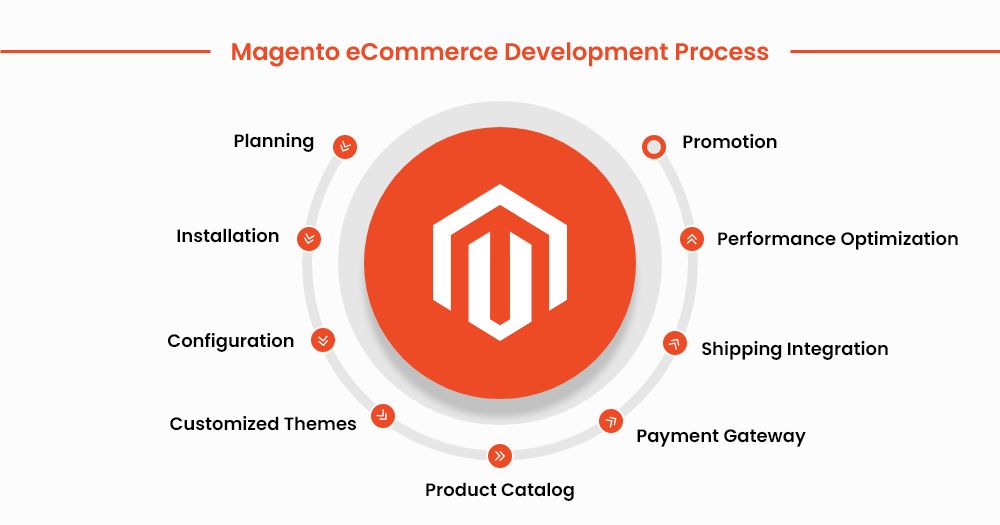 Magento eCommerce Development Process

Planning

Installation

Configuration

Customized Themes

Product Catalog

Payment Gateway

Shipping Integration

Performance Optimization

Promotion